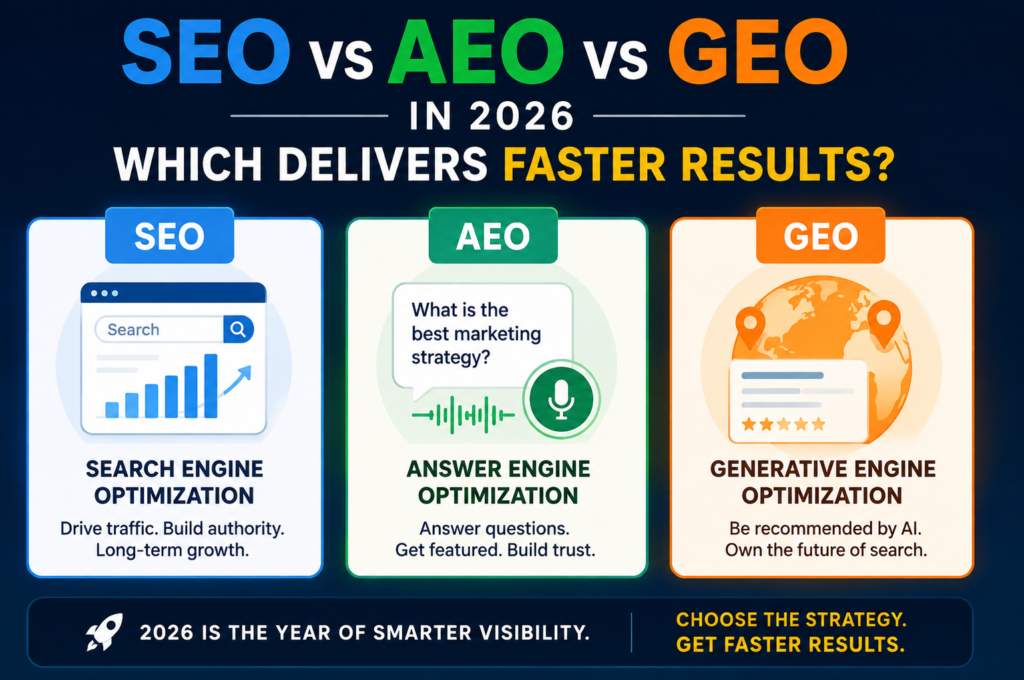 SEO vs AEO vs GEO

IN 2026

WHICH DELIVERS FASTER RESULTS?

SEO

Search

SEARCH ENGINE OPTIMIZATION

Drive traffic. Build authority. Long-term growth.

AEO

What is the best marketing strategy?

ANSWER ENGINE OPTIMIZATION

Answer questions. Get featured. Build trust.

GEO

GENERATIVE ENGINE OPTIMIZATION

Be recommended by AI. Own the future of search.

2026 IS THE YEAR OF SMARTER VISIBILITY.

CHOOSE THE STRATEGY. GET FASTER RESULTS.